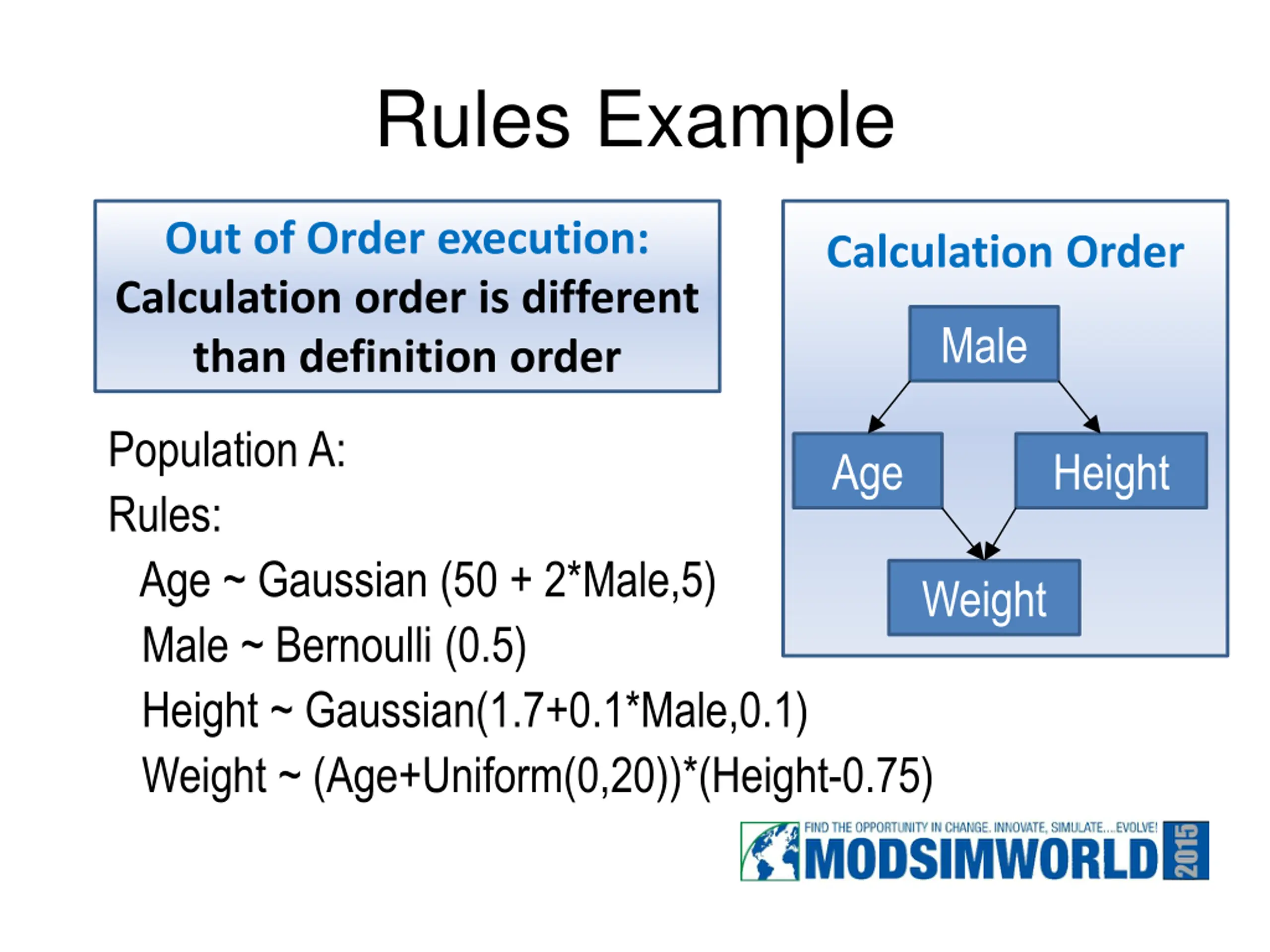 Rules Example

Out of Order execution:
Calculation order is different than definition order

Population A:
Rules:
Age ~ Gaussian (50 + 2*Male,5)
Male ~ Bernoulli (0.5)
Height ~ Gaussian(1.7+0.1*Male,0.1)
Weight ~ (Age+Uniform(0,20))*(Height-0.75)

Calculation Order

Male

Age

Height

Weight

FIND THE OPPORTUNITY IN CHANGE. INNOVATE, SIMULATE....EVOLVE!
MODSIMWORLD 2015